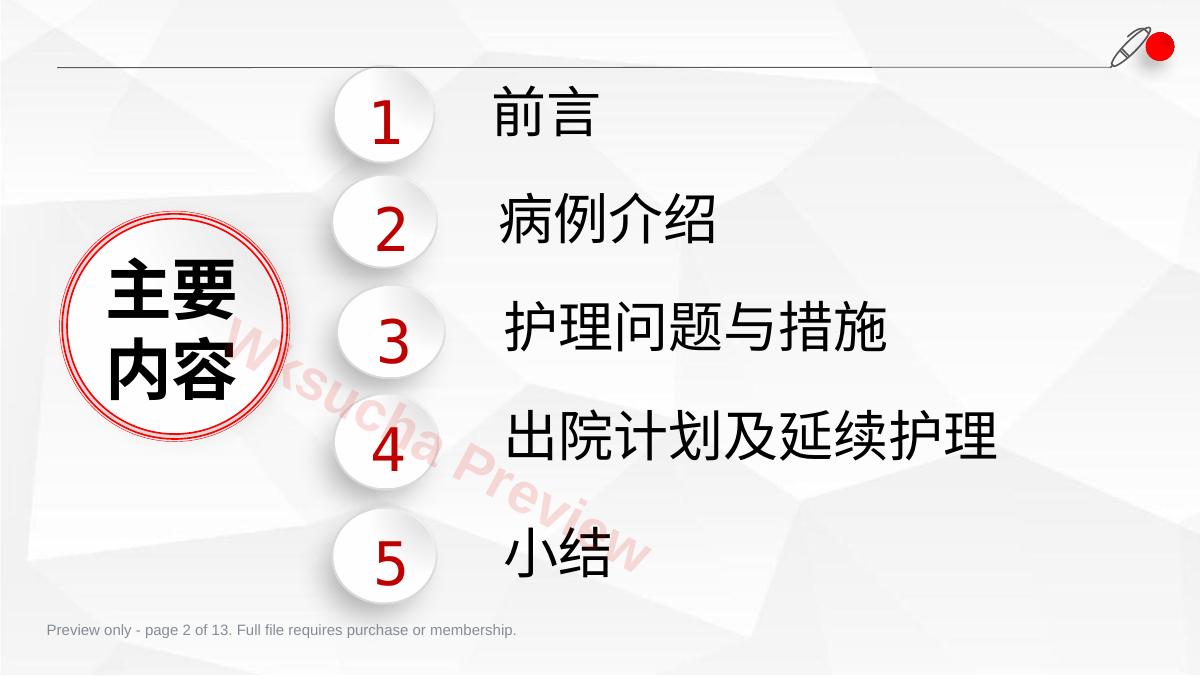 主要内容

1 前言

2 病例介绍

3 护理问题与措施

4 出院计划及延续护理

5 小结

Wksucha Preview

Preview only - page 2 of 13. Full file requires purchase or membership.